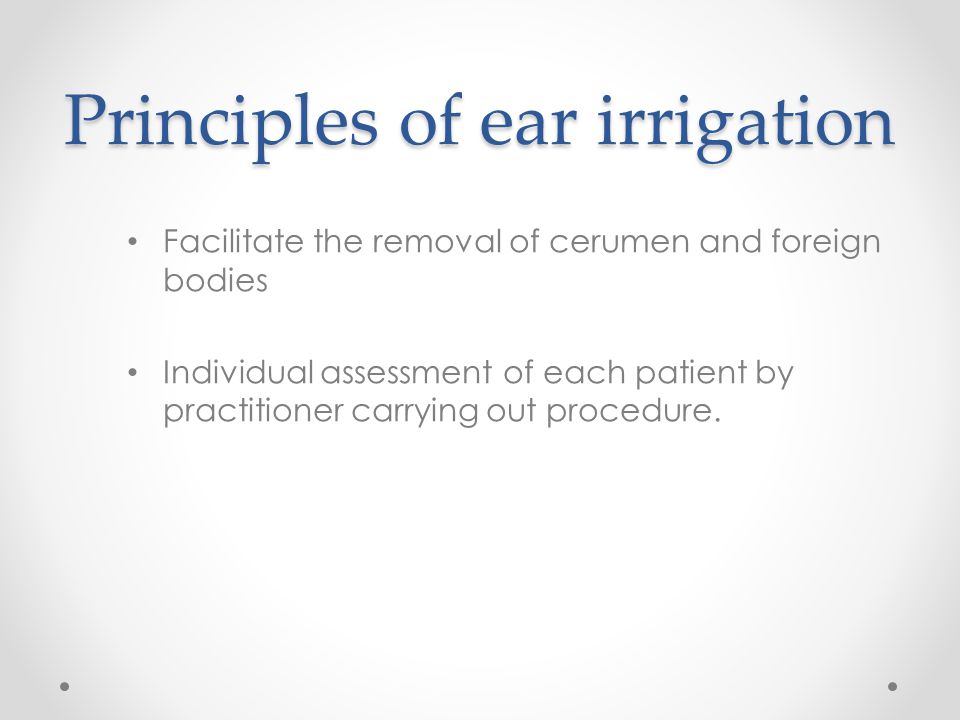 Principles of ear irrigation

• Facilitate the removal of cerumen and foreign bodies

• Individual assessment of each patient by practitioner carrying out procedure.